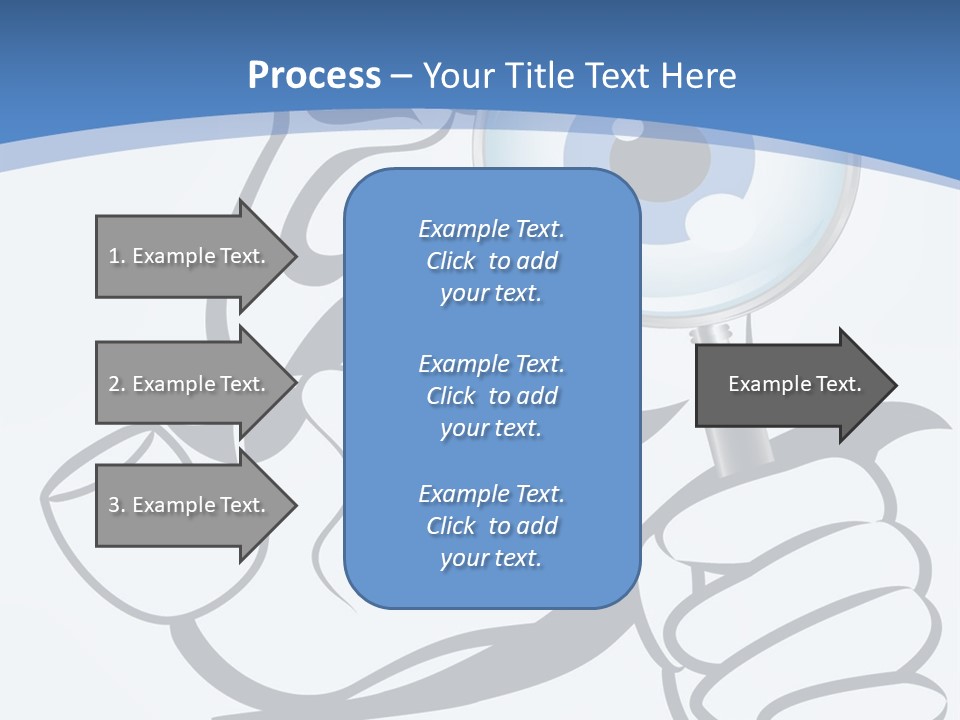 Process – Your Title Text Here

1. Example Text.

2. Example Text.

3. Example Text.

Example Text. Click to add your text.

Example Text. Click to add your text.

Example Text. Click to add your text.

Example Text.